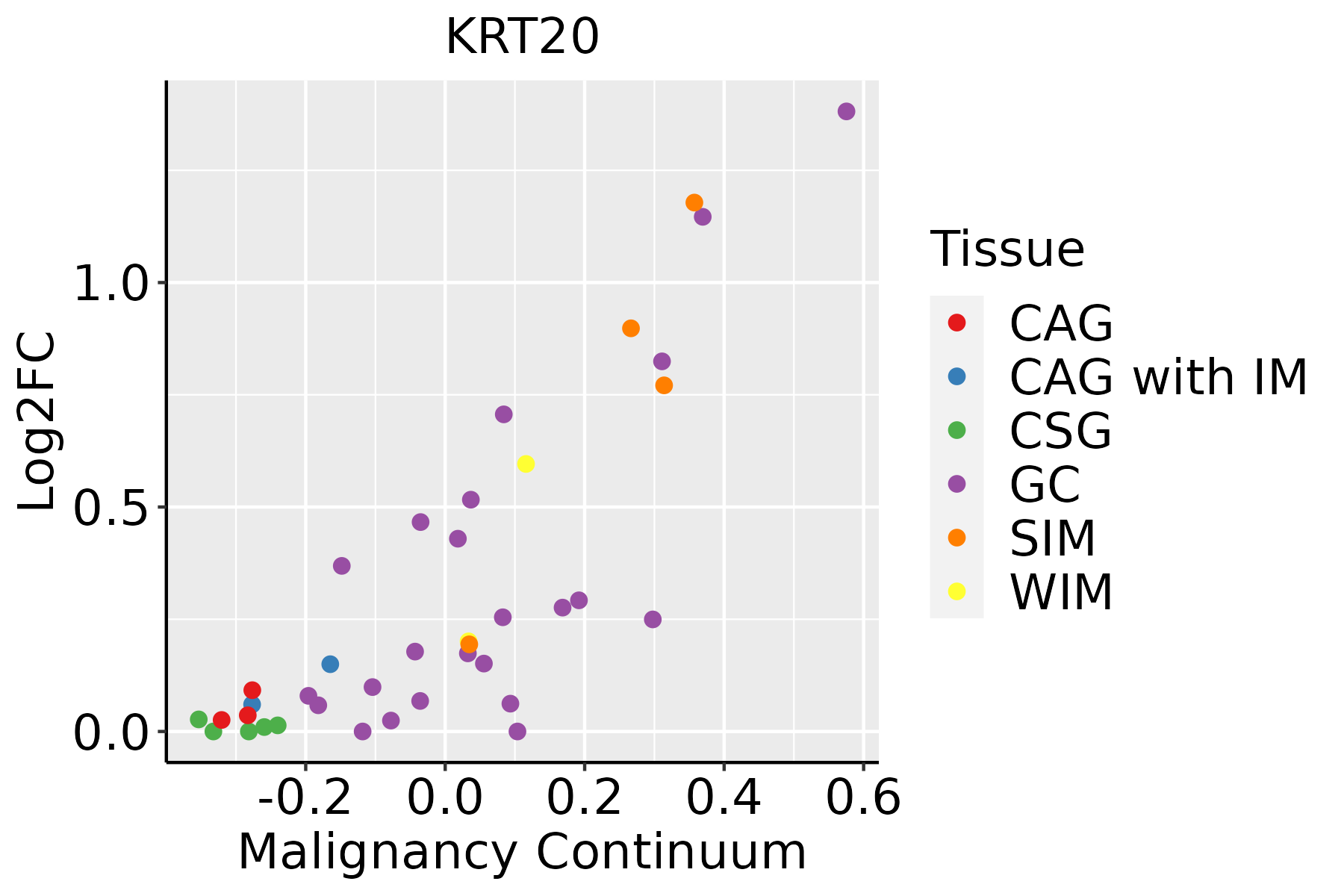 KRT20

Log2FC

1.0
0.5
0.0

-0.2
0.0
0.2
0.4
0.6

Malignancy Continuum

Tissue
CAG
CAG with IM
CSG
GC
SIM
WIM